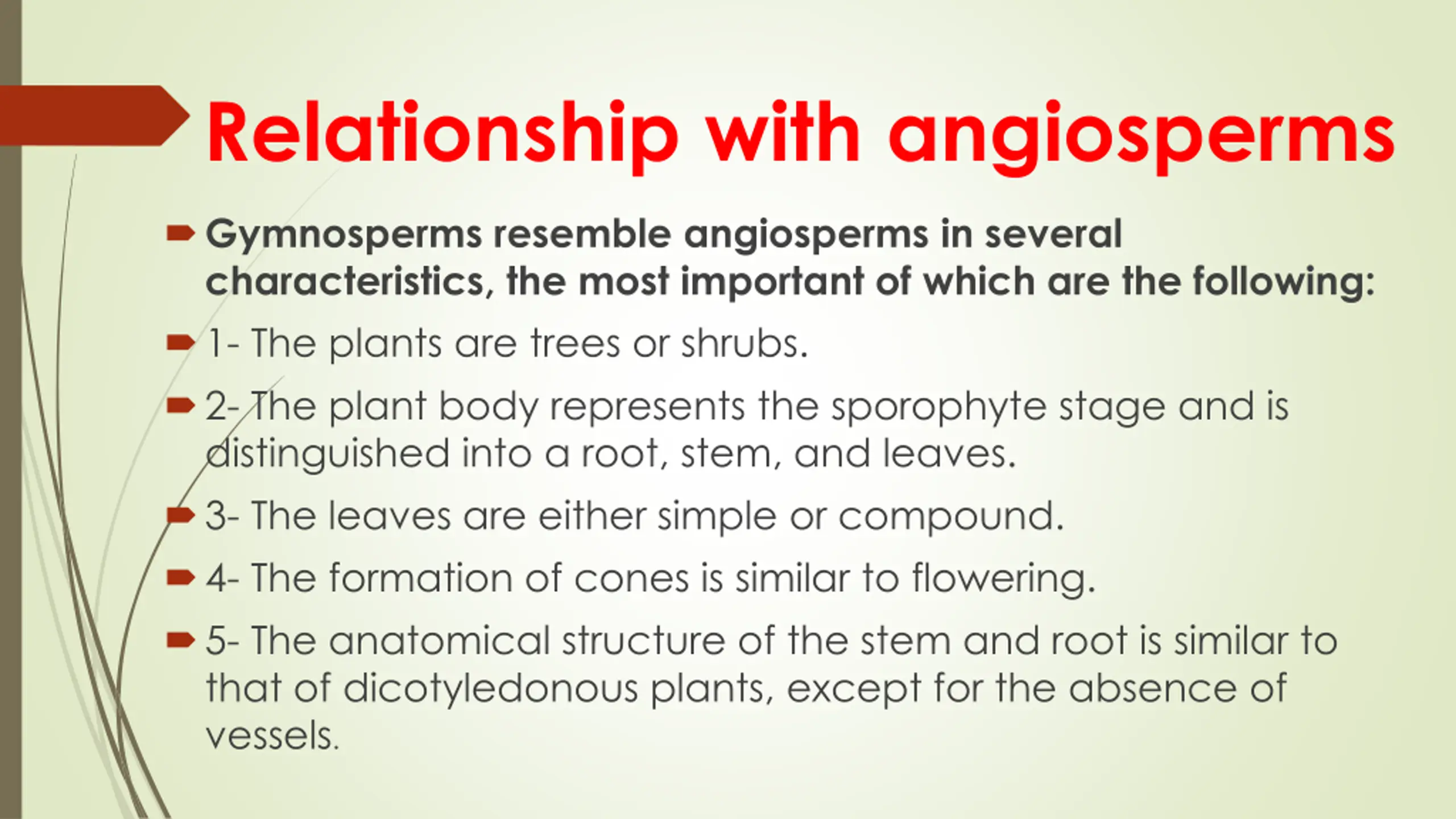 Relationship with angiosperms

Gymnosperms resemble angiosperms in several characteristics, the most important of which are the following:

1- The plants are trees or shrubs.

2- The plant body represents the sporophyte stage and is distinguished into a root, stem, and leaves.

3- The leaves are either simple or compound.

4- The formation of cones is similar to flowering.

5- The anatomical structure of the stem and root is similar to that of dicotyledonous plants, except for the absence of vessels.